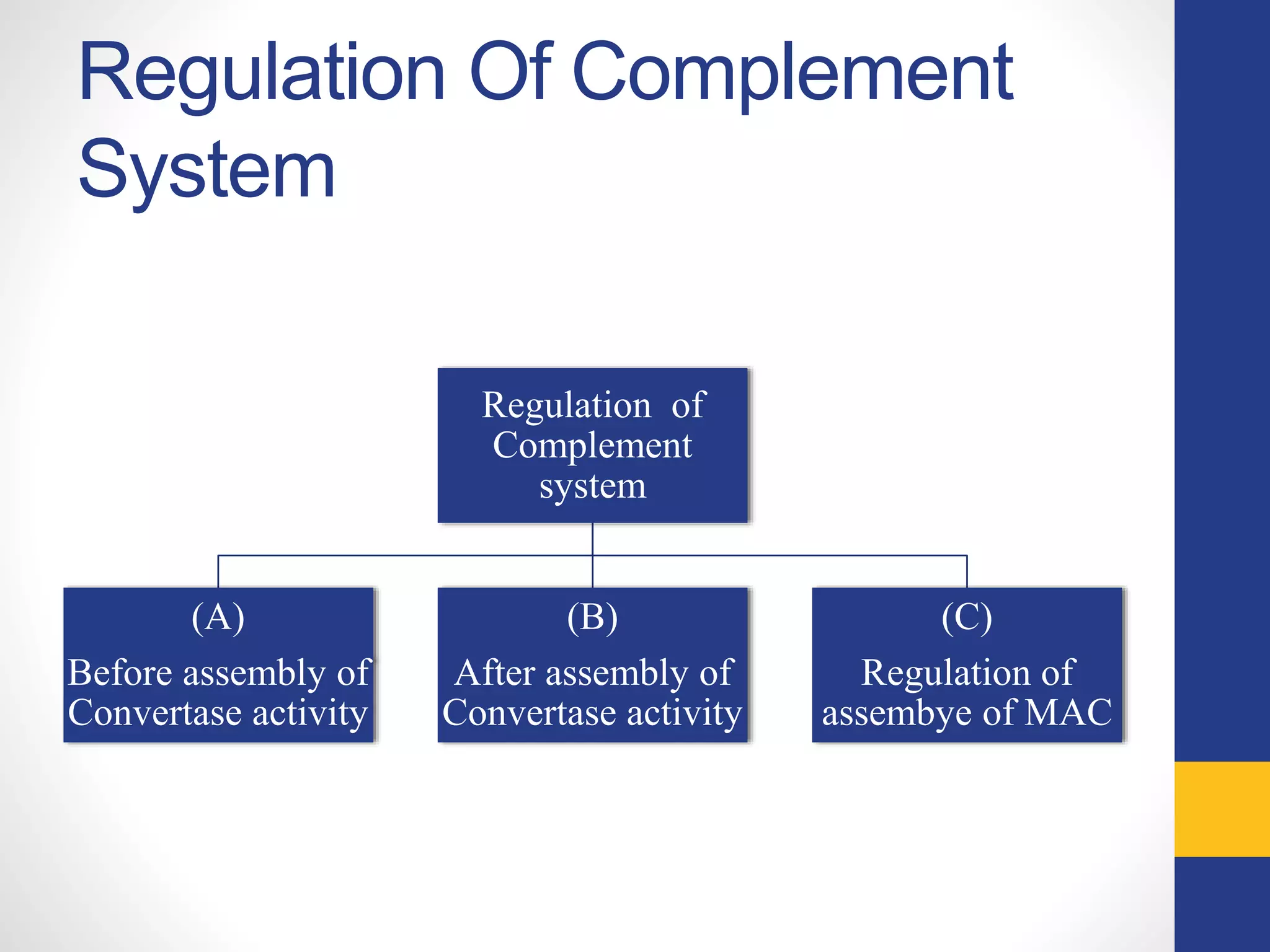 Regulation Of Complement System

Regulation of Complement system

(A)
Before assembly of Convertase activity

(B)
After assembly of Convertase activity

(C)
Regulation of assembye of MAC